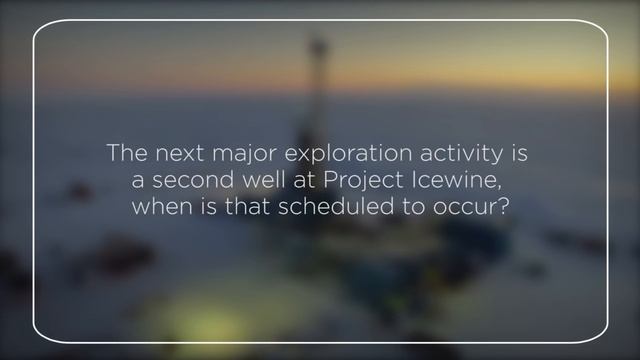 The next major exploration activity is a second well at Project Icewine, when is that scheduled to occur?